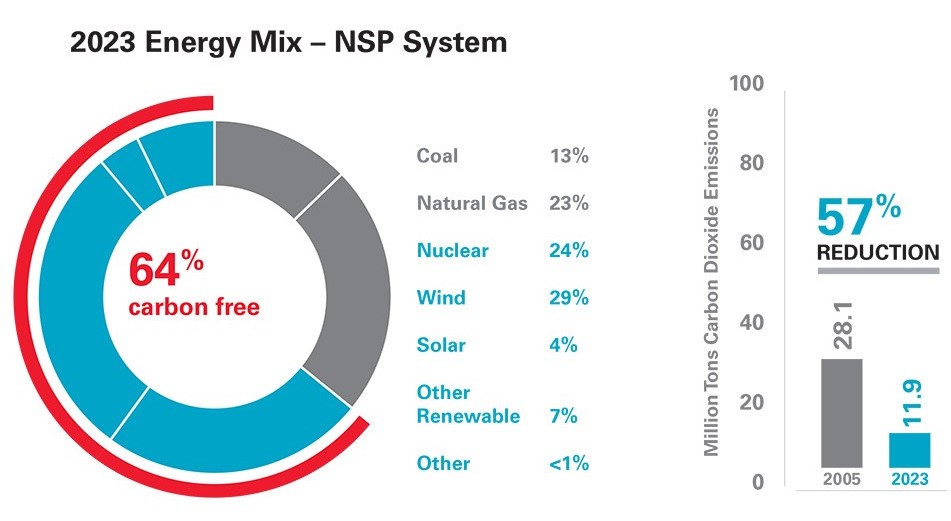 2023 Energy Mix – NSP System

64%
carbon free

| | |
|---|---|
| Coal | 13% |
| Natural Gas | 23% |
| Nuclear | 24% |
| Wind | 29% |
| Solar | 4% |
| Other Renewable | 7% |
| Other | <1% |

Million Tons Carbon Dioxide Emissions

100
80
60
40
20
0

57%
REDUCTION

28.1
11.9
2005
2023